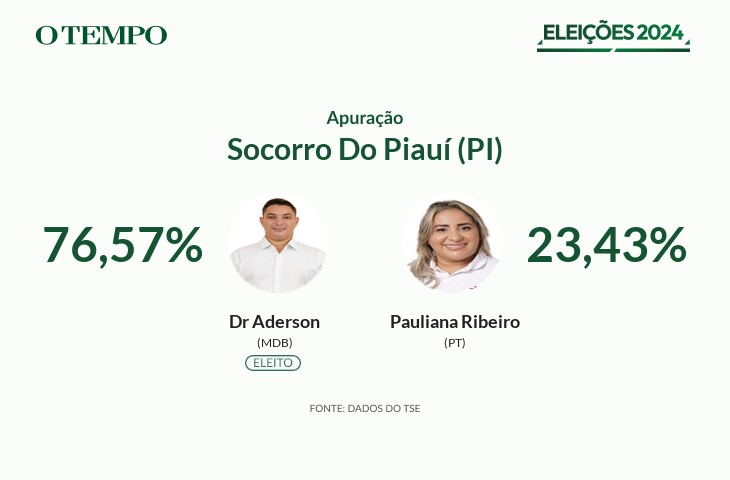 O TEMPO

ELEIÇÕES 2024

Apuração

Socorro Do Piauí (PI)

76,57%

Dr Aderson
(MDB)
ELEITO

Pauliana Ribeiro
(PT)

23,43%

FONTE: DADOS DO TSE